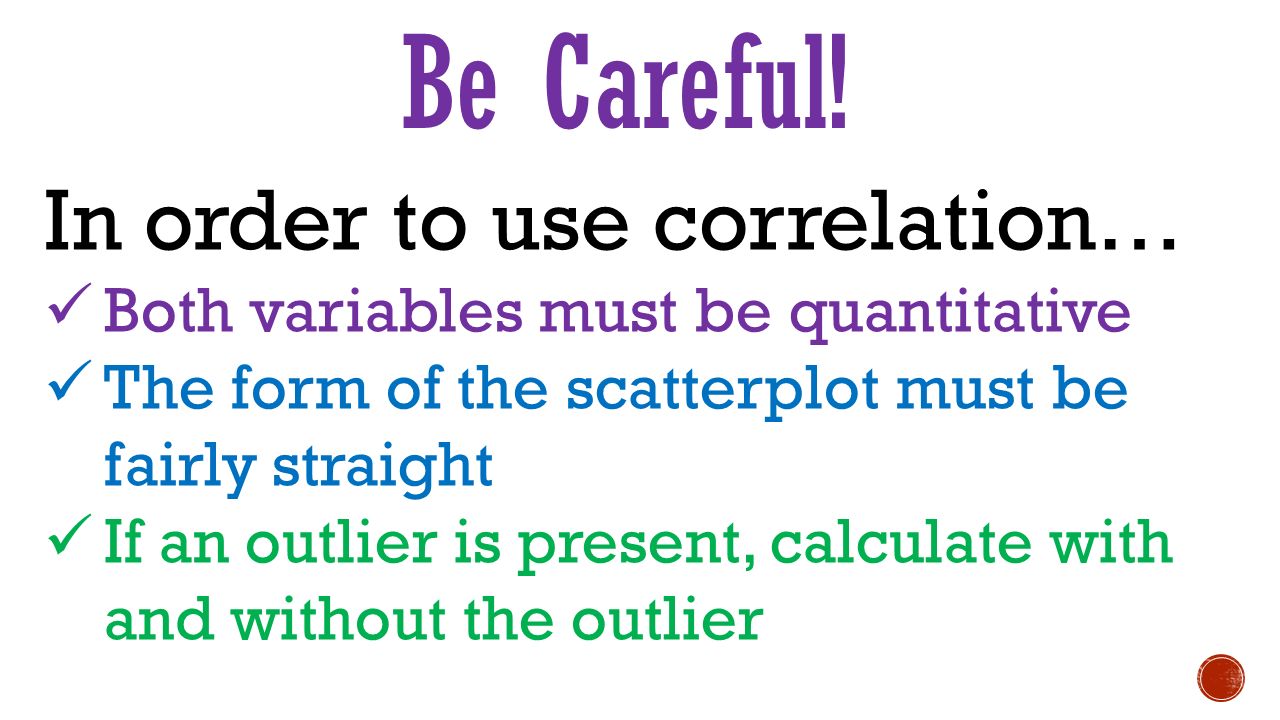 Be Careful!

In order to use correlation…

✓ Both variables must be quantitative

✓ The form of the scatterplot must be fairly straight

✓ If an outlier is present, calculate with and without the outlier